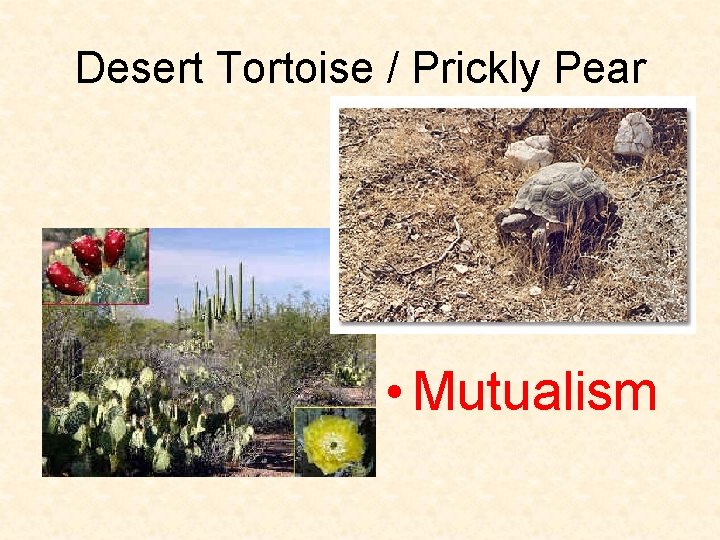 Desert Tortoise / Prickly Pear

• Mutualism